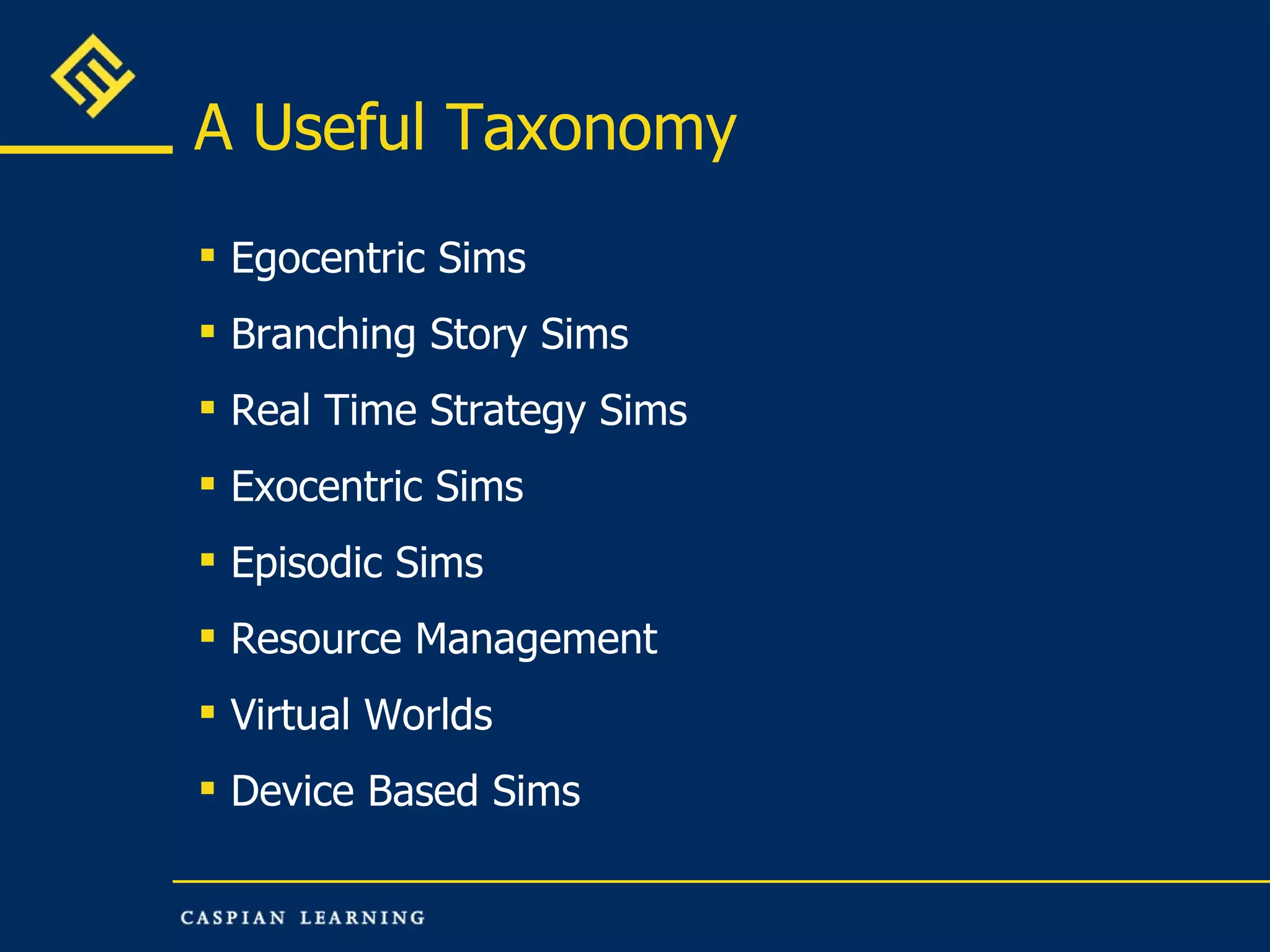 A Useful Taxonomy

- Egocentric Sims
- Branching Story Sims
- Real Time Strategy Sims
- Exocentric Sims
- Episodic Sims
- Resource Management
- Virtual Worlds
- Device Based Sims

CASPIAN LEARNING